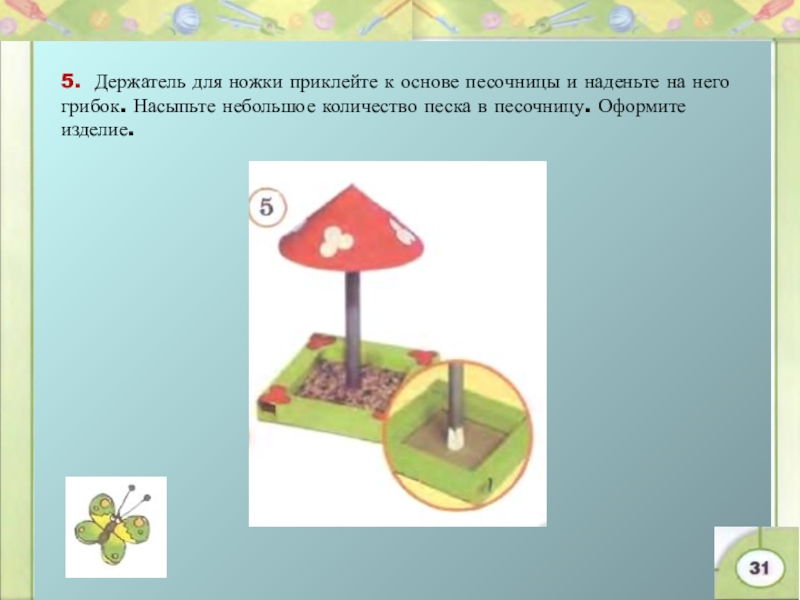 5. Держатель для ножки приклейте к основе песочницы и наденьте на него грибок. Насыпьте небольшое количество песка в песочницу. Оформите изделие.

5

31